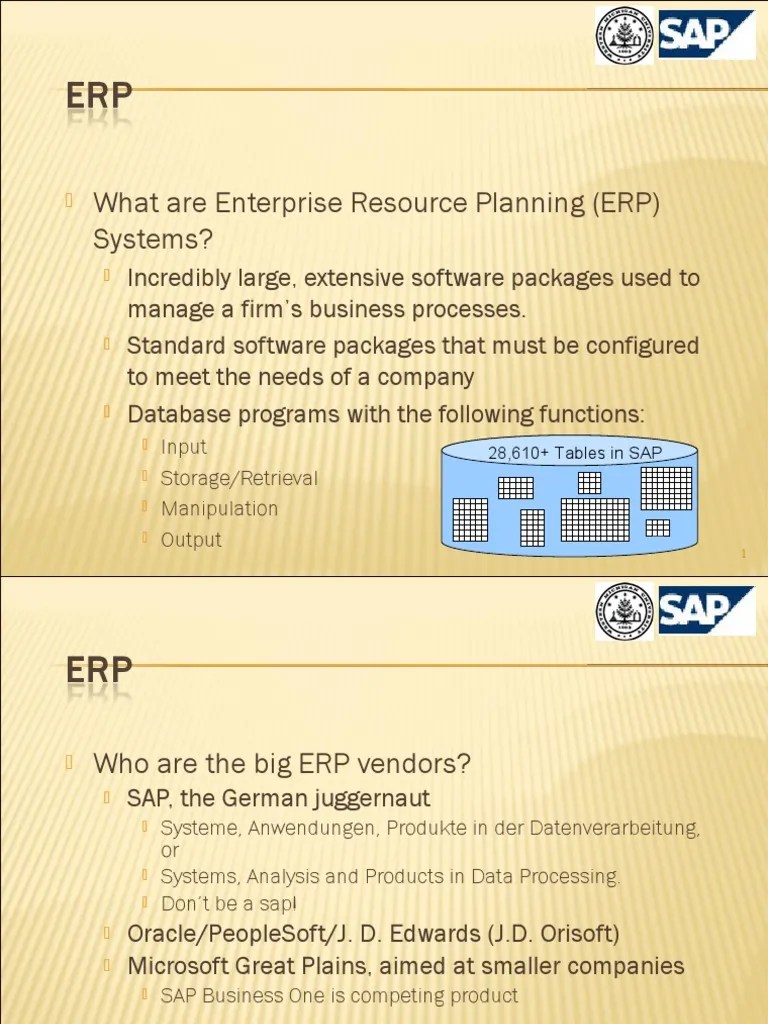 SAP

ERP

What are Enterprise Resource Planning (ERP) Systems?

Incredibly large, extensive software packages used to manage a firm's business processes.

Standard software packages that must be configured to meet the needs of a company

Database programs with the following functions:

Input

Storage/Retrieval

Manipulation

Output

28,610+ Tables in SAP

1

SAP

ERP

Who are the big ERP vendors?

SAP, the German juggernaut

Systeme, Anwendungen, Produkte in der Datenverarbeitung, or

Systems, Analysis and Products in Data Processing.

Don't be a sap!

Oracle/PeopleSoft/J. D. Edwards (J.D. Orisoft)

Microsoft Great Plains, aimed at smaller companies

SAP Business One is competing product